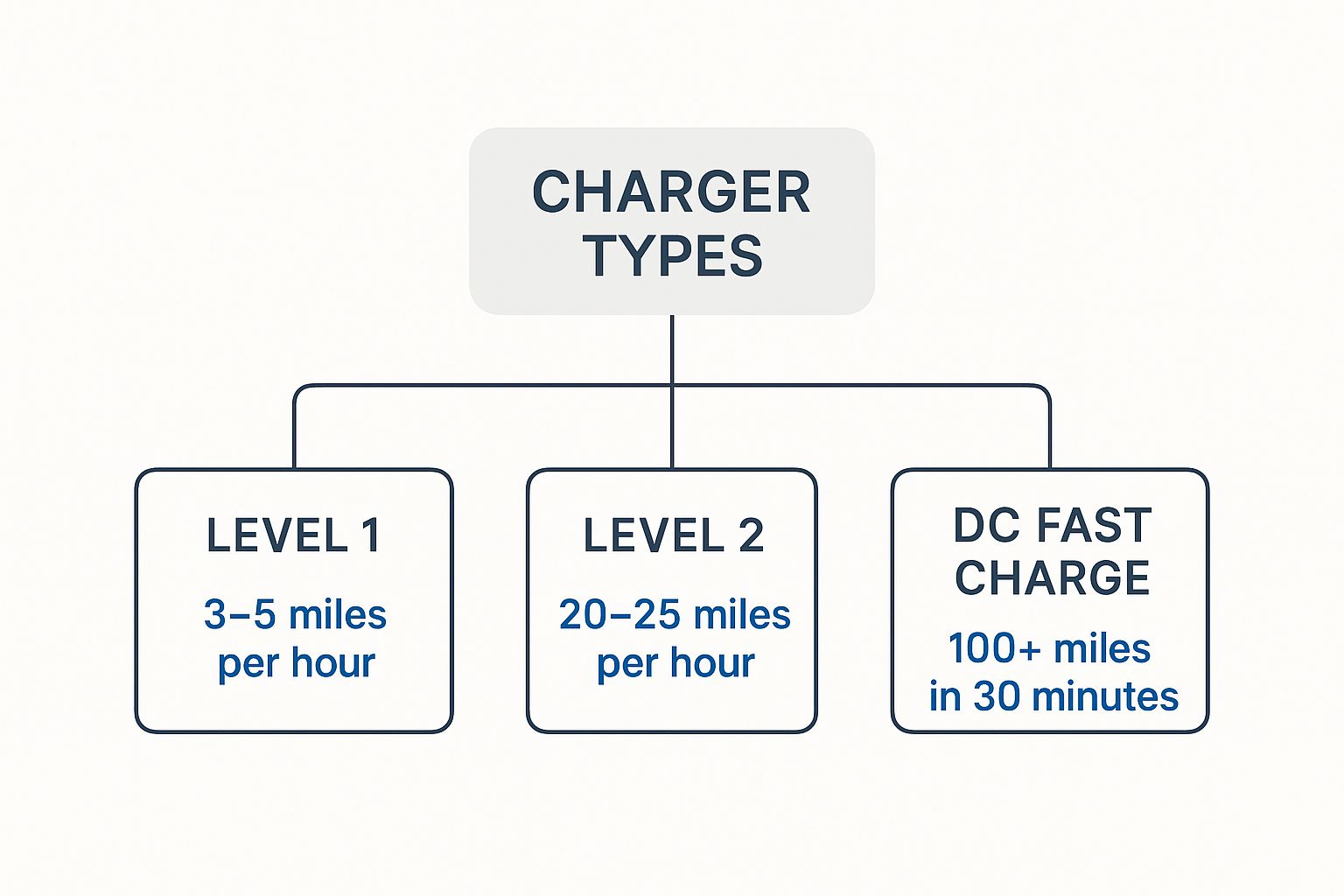 CHARGER TYPES

LEVEL 1

3–5 miles per hour

LEVEL 2

20–25 miles per hour

DC FAST CHARGE

100+ miles in 30 minutes